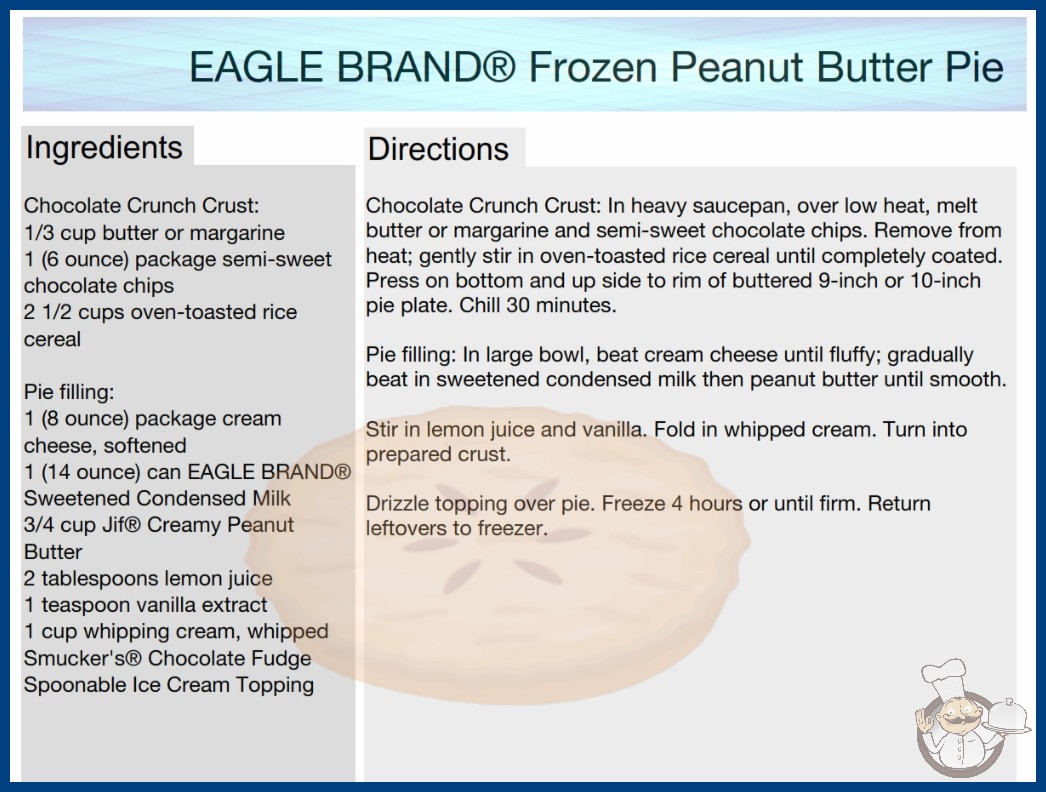 EAGLE BRAND® Frozen Peanut Butter Pie

Ingredients

Chocolate Crunch Crust:
1/3 cup butter or margarine
1 (6 ounce) package semi-sweet chocolate chips
2 1/2 cups oven-toasted rice cereal

Pie filling:
1 (8 ounce) package cream cheese, softened
1 (14 ounce) can EAGLE BRAND® Sweetened Condensed Milk
3/4 cup Jif® Creamy Peanut Butter
2 tablespoons lemon juice
1 teaspoon vanilla extract
1 cup whipping cream, whipped
Smucker's® Chocolate Fudge Spoonable Ice Cream Topping

Directions

Chocolate Crunch Crust: In heavy saucepan, over low heat, melt butter or margarine and semi-sweet chocolate chips. Remove from heat; gently stir in oven-toasted rice cereal until completely coated. Press on bottom and up side to rim of buttered 9-inch or 10-inch pie plate. Chill 30 minutes.

Pie filling: In large bowl, beat cream cheese until fluffy; gradually beat in sweetened condensed milk then peanut butter until smooth.

Stir in lemon juice and vanilla. Fold in whipped cream. Turn into prepared crust.

Drizzle topping over pie. Freeze 4 hours or until firm. Return leftovers to freezer.